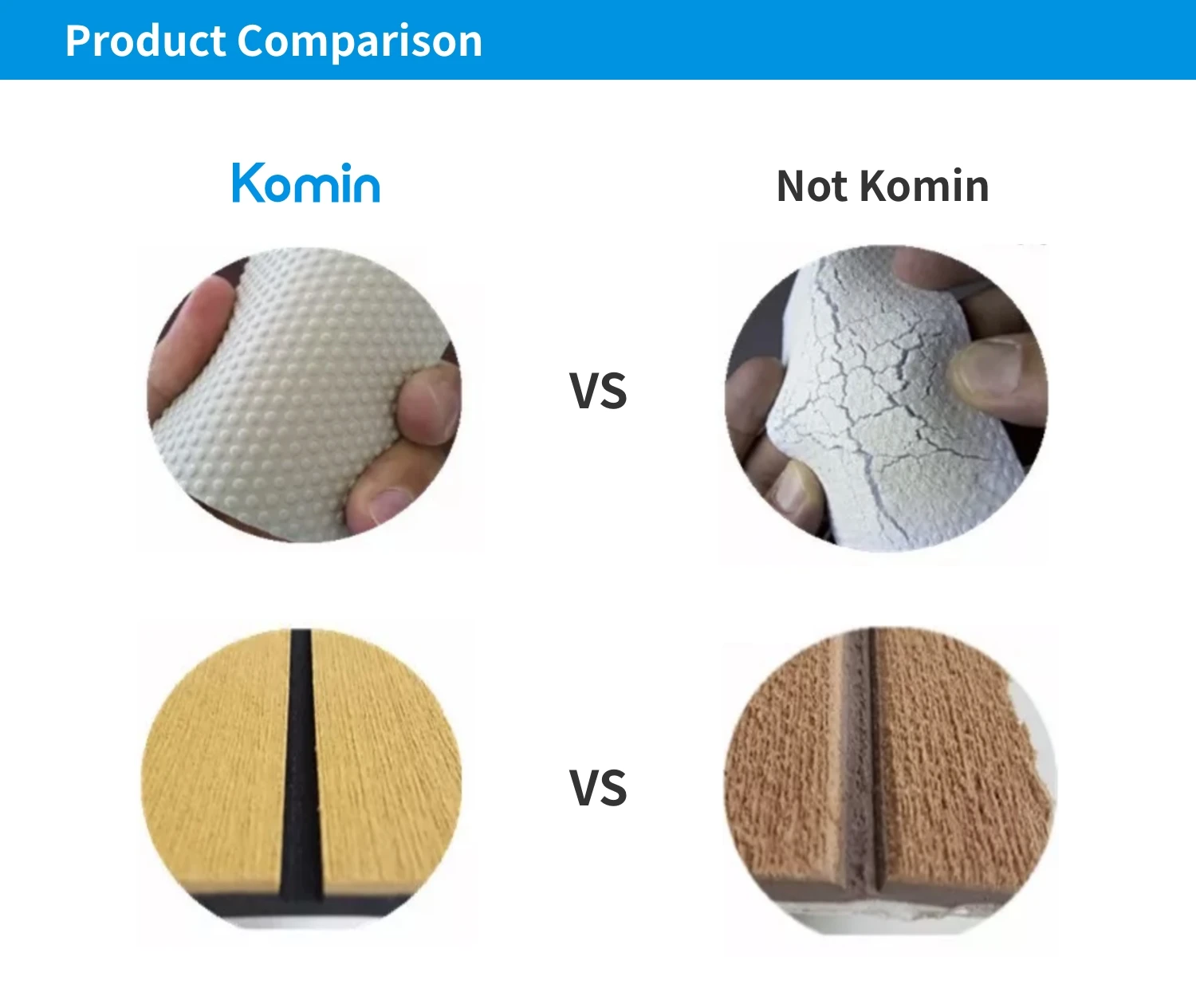 Product Comparison

Komin

Not Komin

VS

VS